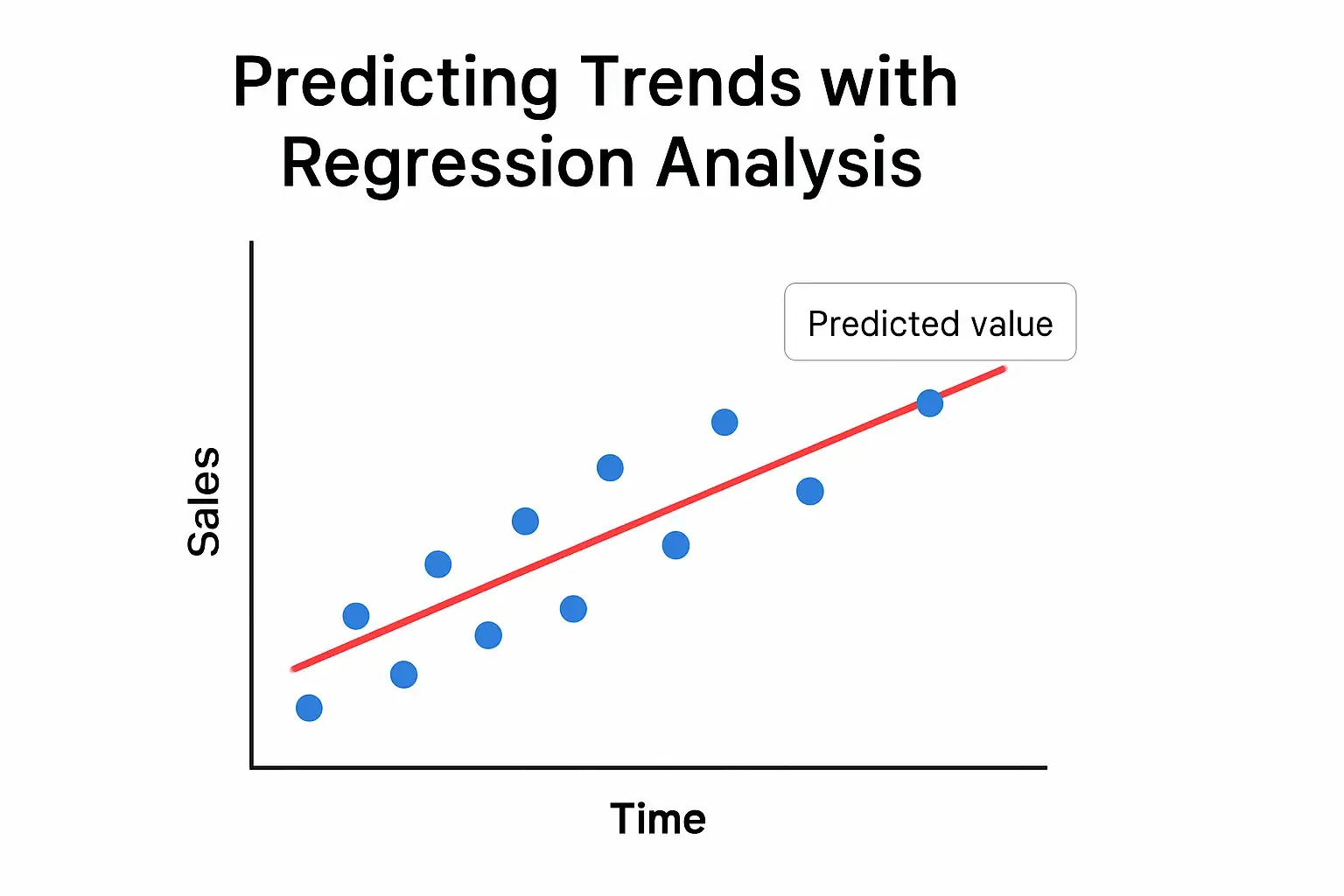 Predicting Trends with Regression Analysis

Predicted value

Sales

Time